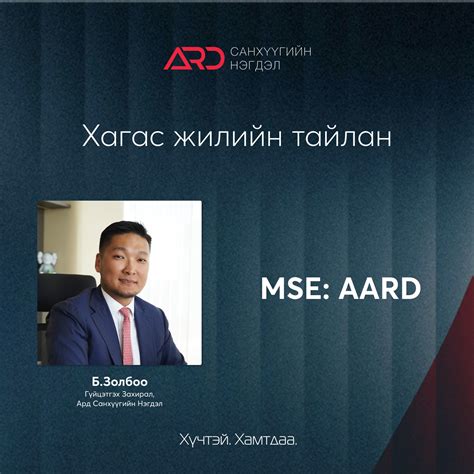 ARD САНХҮҮГИЙН НЭГДЭЛ

Хагас жилийн тайлан

MSE: AARD

Б.Золбоо
Гүйцэтгэх Захирал,
Ард Санхүүгийн Нэгдэл

Хүчтэй. Хамтдаа.